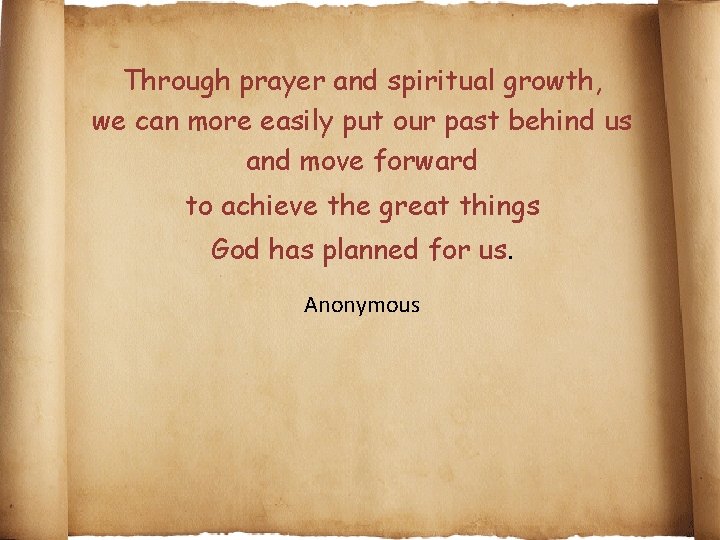 Through prayer and spiritual growth, we can more easily put our past behind us and move forward to achieve the great things God has planned for us.

Anonymous